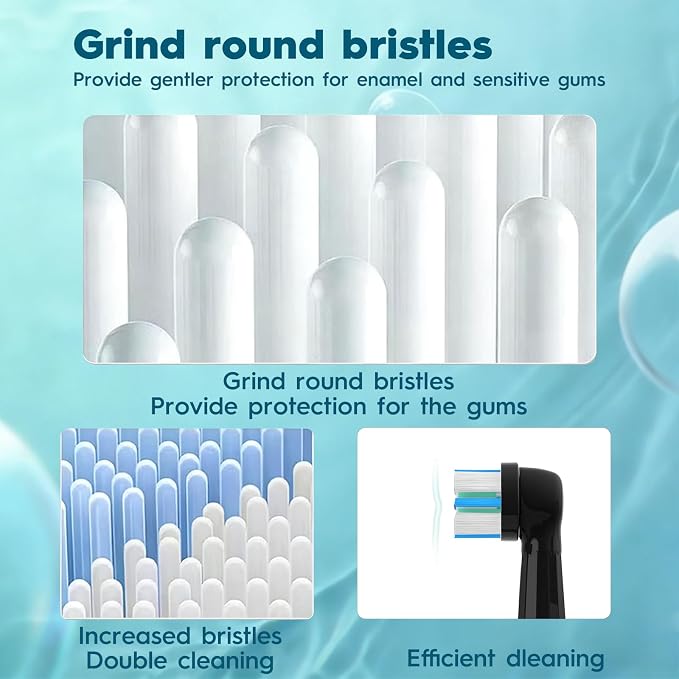 Grind round bristles
Provide gentler protection for enamel and sensitive gums

Grind round bristles
Provide protection for the gums

Increased bristles
Double cleaning

Efficient dleaning